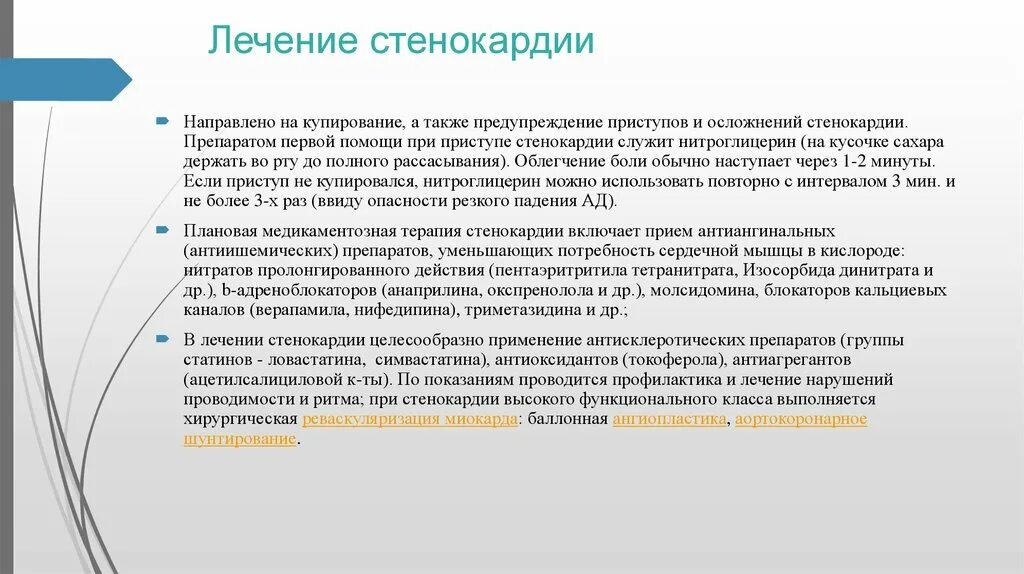 Лечение стенокардии

Направлено на купирование, а также предупреждение приступов и осложнений стенокардии. Препаратом первой помощи при приступе стенокардии служит нитроглицерин (на кусочке сахара держать во рту до полного рассасывания). Облегчение боли обычно наступает через 1-2 минуты. Если приступ не купировался, нитроглицерин можно использовать повторно с интервалом 3 мин. и не более 3-х раз (ввиду опасности резкого падения АД).

Плановая медикаментозная терапия стенокардии включает прием антиангинальных (антиишемических) препаратов, уменьшающих потребность сердечной мышцы в кислороде: нитратов пролонгированного действия (пентаэритритила тетранитрата, Изосорбида динитрата и др.), b-адреноблокаторов (анаприлина, окспренолола и др.), молсидомина, блокаторов кальциевых каналов (верапамила, нифедипина), триметазидина и др.;

В лечении стенокардии целесообразно применение антисклеротических препаратов (группы статинов - ловастатина, симвастатина), антиоксидантов (токоферола), антиагрегантов (ацетилсалициловой к-ты). По показаниям проводится профилактика и лечение нарушений проводимости и ритма; при стенокардии высокого функционального класса выполняется хирургическая реваскуляризация миокарда: баллонная ангиопластика, аортокоронарное шунтирование.